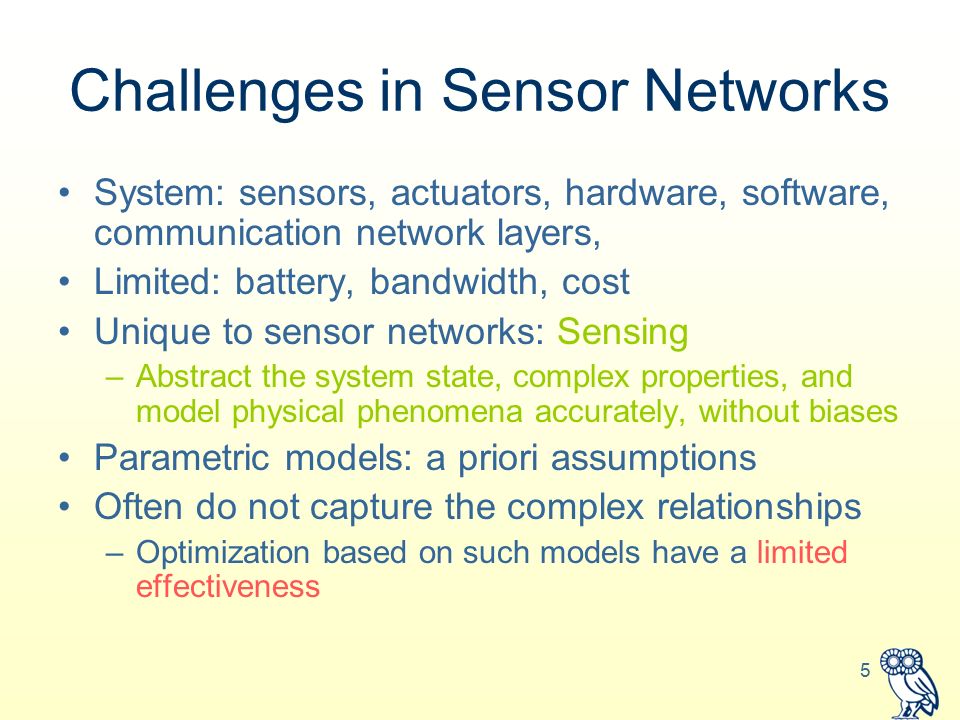 Challenges in Sensor Networks

• System: sensors, actuators, hardware, software, communication network layers,
• Limited: battery, bandwidth, cost
• Unique to sensor networks: Sensing
– Abstract the system state, complex properties, and model physical phenomena accurately, without biases
• Parametric models: a priori assumptions
• Often do not capture the complex relationships
– Optimization based on such models have a limited effectiveness

5